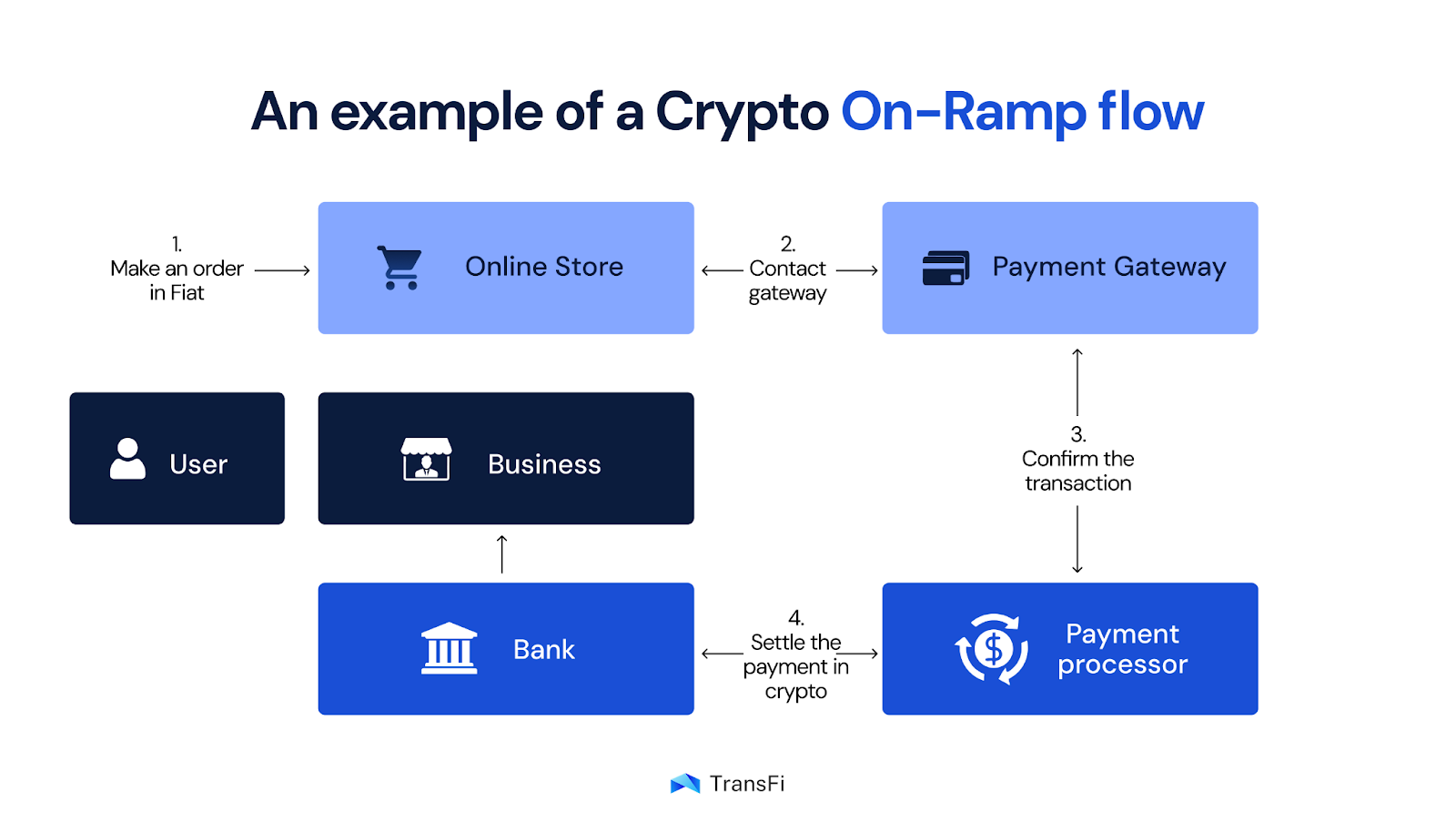 An example of a Crypto On-Ramp flow

1.
Make an order
in Fiat

Online Store

2.
Contact
gateway

Payment Gateway

User

Business

3.
Confirm the
transaction

Bank

4.
Settle the
payment in
crypto

Payment
processor

TransFi